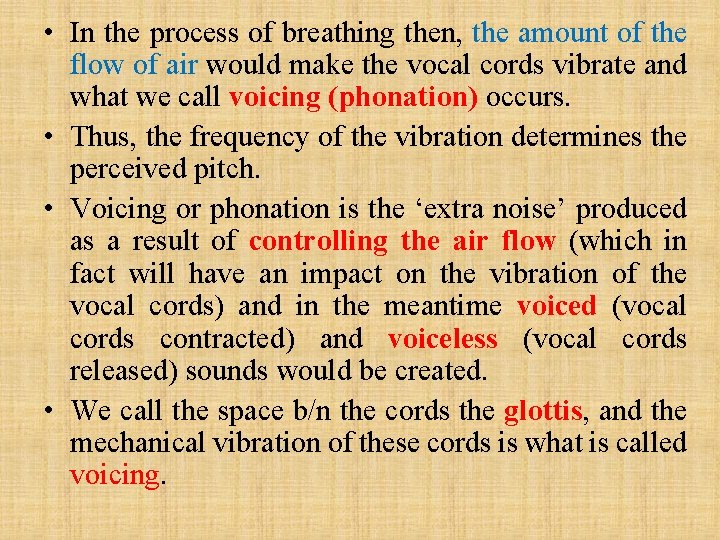 • In the process of breathing then, the amount of the flow of air would make the vocal cords vibrate and what we call voicing (phonation) occurs.

• Thus, the frequency of the vibration determines the perceived pitch.

• Voicing or phonation is the ‘extra noise’ produced as a result of controlling the air flow (which in fact will have an impact on the vibration of the vocal cords) and in the meantime voiced (vocal cords contracted) and voiceless (vocal cords released) sounds would be created.

• We call the space b/n the cords the glottis, and the mechanical vibration of these cords is what is called voicing.